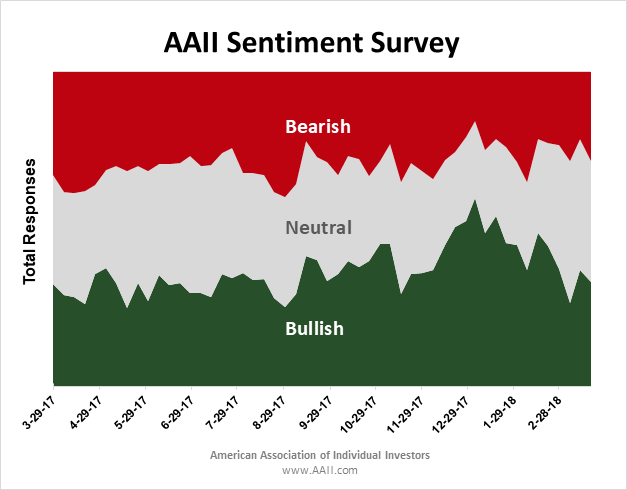 AAII Sentiment Survey

Total Responses

Bearish

Neutral

Bullish

3-29-17
4-29-17
5-29-17
6-29-17
7-29-17
8-29-17
9-29-17
10-29-17
11-29-17
12-29-17
1-29-18
2-28-18

American Association of Individual Investors
www.AAII.com